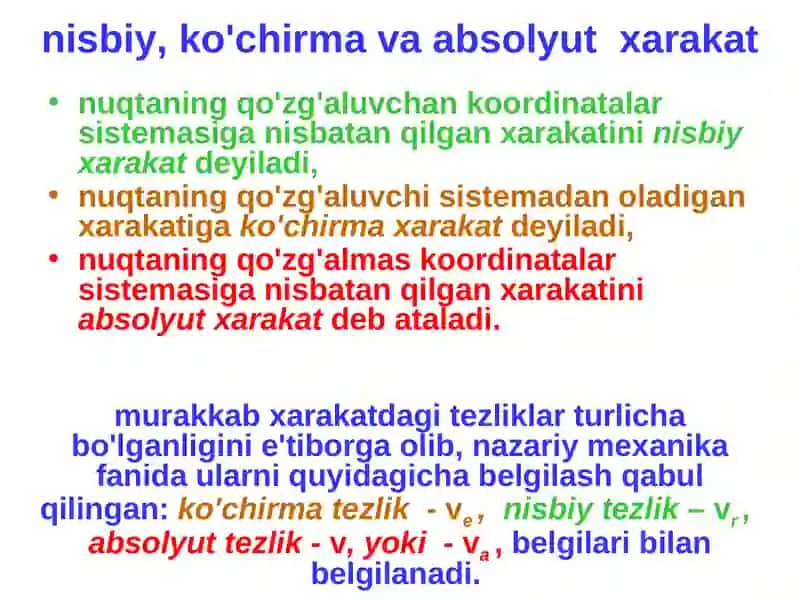 nisbiy, ko'chirma va absolyut xarakat

• nuqtaning qo'zg'aluvchan koordinatalar sistemasiga nisbatan qilgan xarakatini nisbiy xarakat deyiladi,
• nuqtaning qo'zg'aluvchi sistemadan oladigan xarakatiga ko'chirma xarakat deyiladi,
• nuqtaning qo'zg'almas koordinatalar sistemasiga nisbatan qilgan xarakatini absolyut xarakat deb ataladi.

murakkab xarakatdagi tezliklar turlicha bo'lganligini e'tiborga olib, nazariy mexanika fanida ularni quyidagicha belgilash qabul qilingan: ko'chirma tezlik - $v_e$, nisbiy tezlik – $v_r$, absolyut tezlik - v, yoki - $v_a$, belgilari bilan belgilanadi.